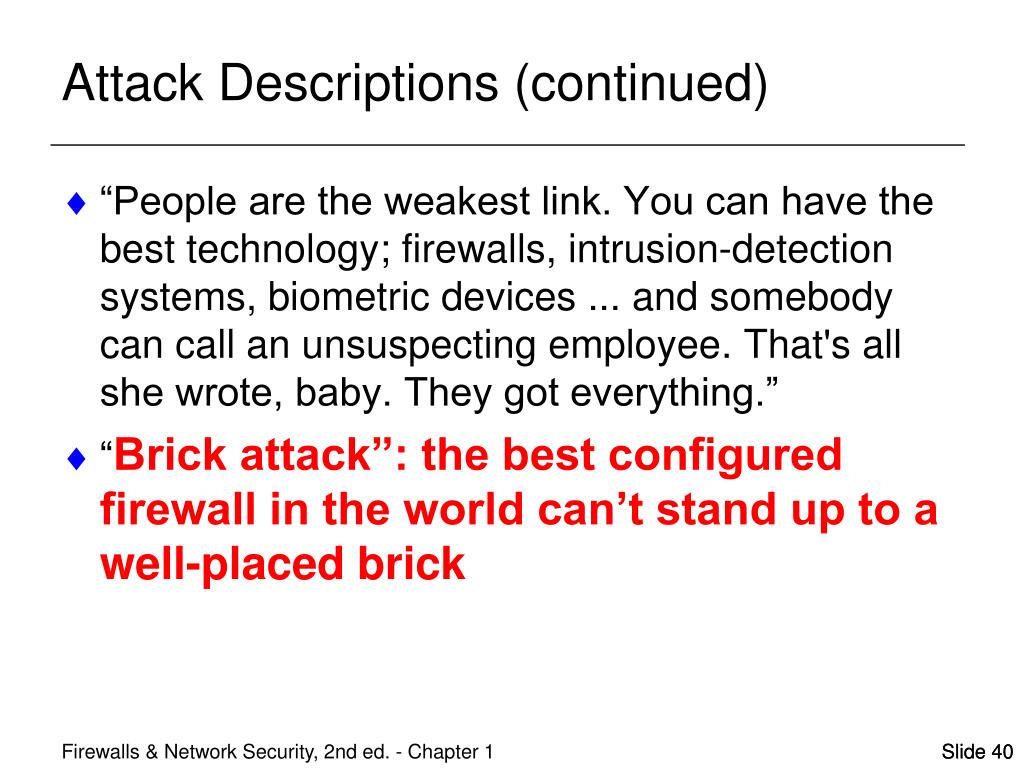 Attack Descriptions (continued)

♦ “People are the weakest link. You can have the best technology; firewalls, intrusion-detection systems, biometric devices ... and somebody can call an unsuspecting employee. That's all she wrote, baby. They got everything.”

♦ “Brick attack”: the best configured firewall in the world can’t stand up to a well-placed brick

Firewalls & Network Security, 2nd ed. - Chapter 1

Slide 40